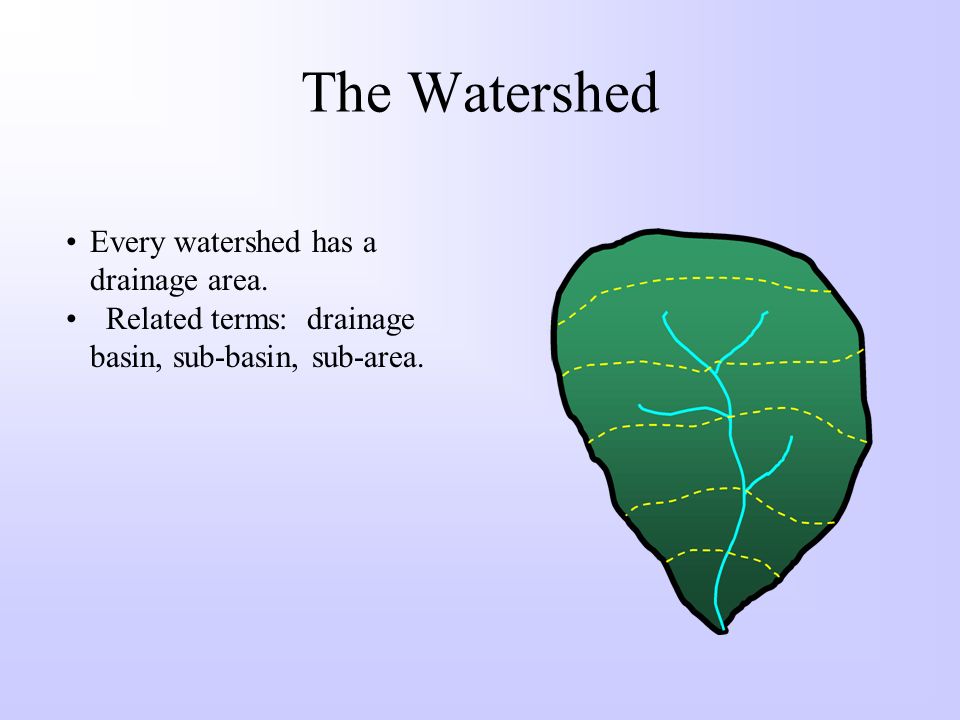 The Watershed

• Every watershed has a drainage area.
• Related terms: drainage basin, sub-basin, sub-area.